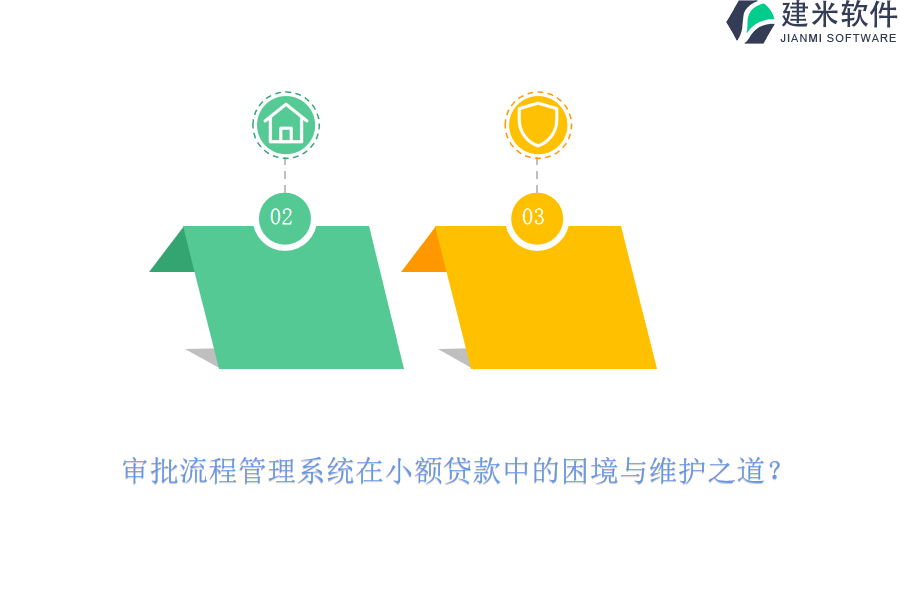 建米软件
JIANMI SOFTWARE

02

03

审批流程管理系统在小额贷款中的困境与维护之道？